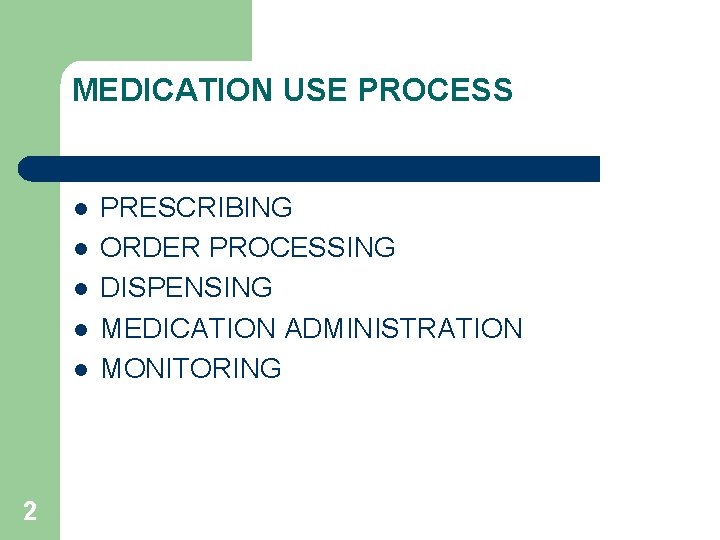 MEDICATION USE PROCESS

- PRESCRIBING
- ORDER PROCESSING
- DISPENSING
- MEDICATION ADMINISTRATION
- MONITORING

2